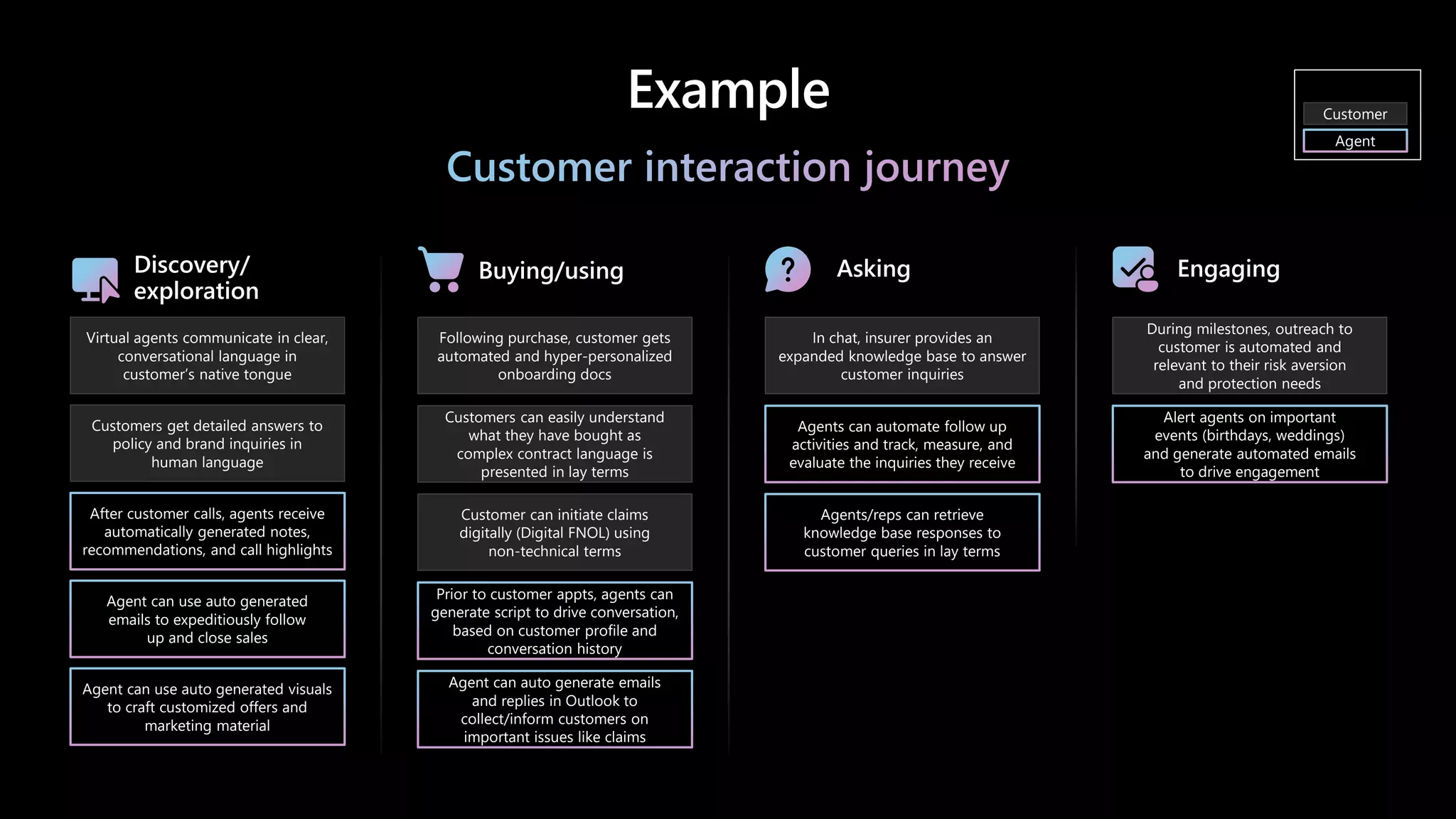 Example

Customer interaction journey

Customer
Agent

Discovery/ exploration

Virtual agents communicate in clear, conversational language in customer's native tongue

Customers get detailed answers to policy and brand inquiries in human language

After customer calls, agents receive automatically generated notes, recommendations, and call highlights

Agent can use auto generated emails to expeditiously follow up and close sales

Agent can use auto generated visuals to craft customized offers and marketing material

Buying/using

Following purchase, customer gets automated and hyper-personalized onboarding docs

Customers can easily understand what they have bought as complex contract language is presented in lay terms

Customer can initiate claims digitally (Digital FNOL) using non-technical terms

Prior to customer appts, agents can generate script to drive conversation, based on customer profile and conversation history

Agent can auto generate emails and replies in Outlook to collect/inform customers on important issues like claims

Asking

In chat, insurer provides an expanded knowledge base to answer customer inquiries

Agents can automate follow up activities and track, measure, and evaluate the inquiries they receive

Agents/reps can retrieve knowledge base responses to customer queries in lay terms

Engaging

During milestones, outreach to customer is automated and relevant to their risk aversion and protection needs

Alert agents on important events (birthdays, weddings) and generate automated emails to drive engagement